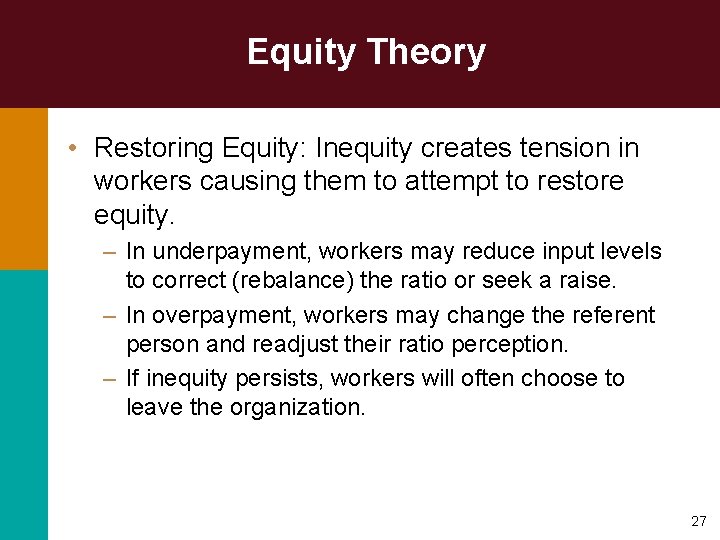 Equity Theory

• Restoring Equity: Inequity creates tension in workers causing them to attempt to restore equity.

– In underpayment, workers may reduce input levels to correct (rebalance) the ratio or seek a raise.

– In overpayment, workers may change the referent person and readjust their ratio perception.

– If inequity persists, workers will often choose to leave the organization.

27